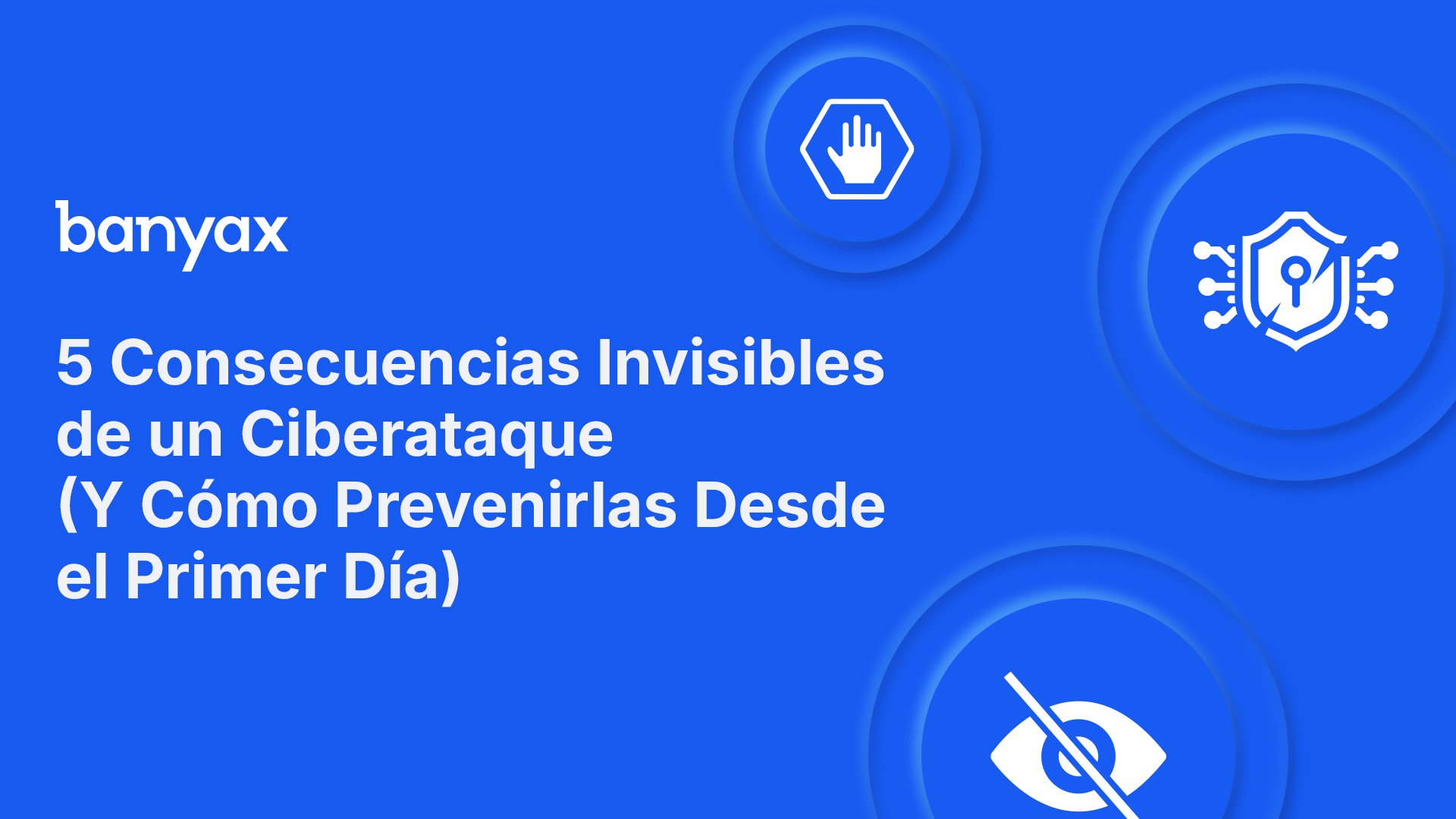 banyax

5 Consecuencias Invisibles de un Ciberataque (Y Cómo Prevenirlas Desde el Primer Día)